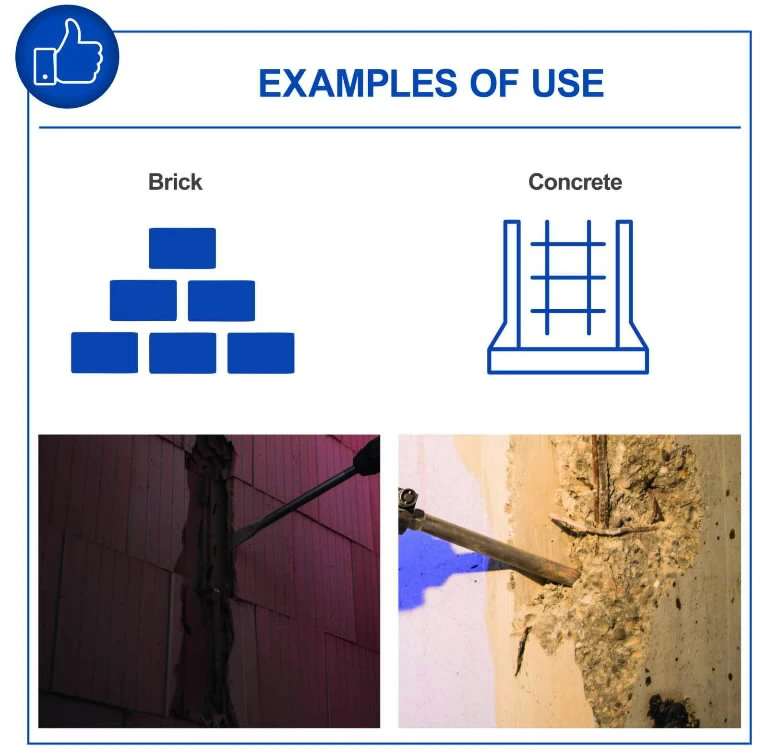 EXAMPLES OF USE

Brick

Concrete